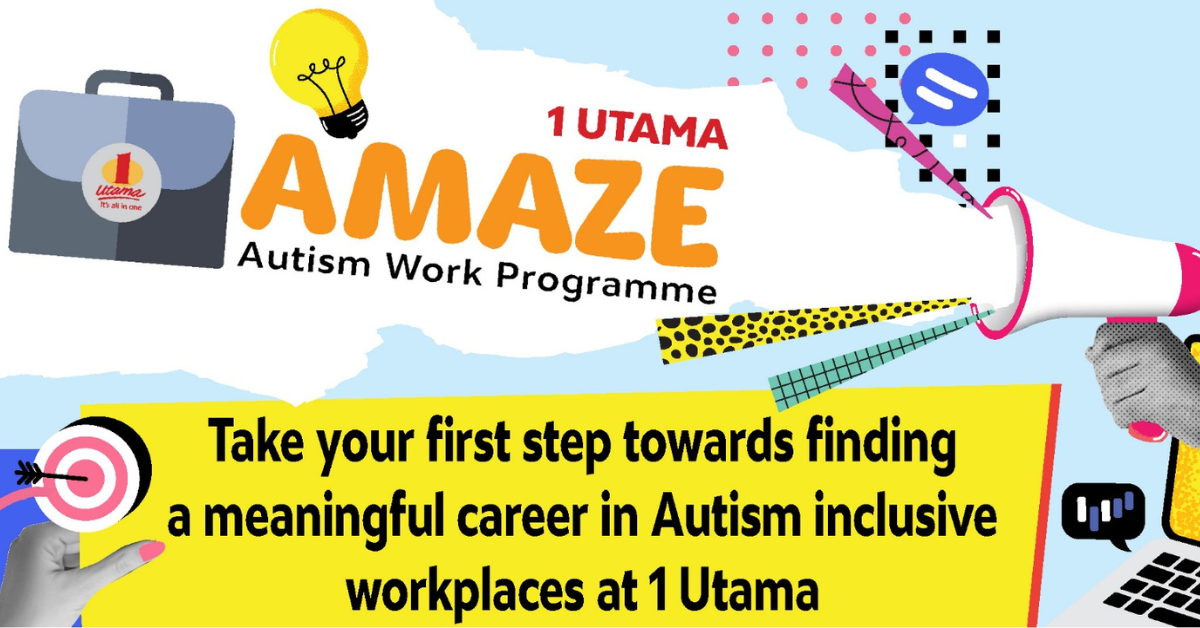 1
Utama
It's all in one

1 UTAMA
AMAZE
Autism Work Programme

Take your first step towards finding a meaningful career in Autism inclusive workplaces at 1 Utama